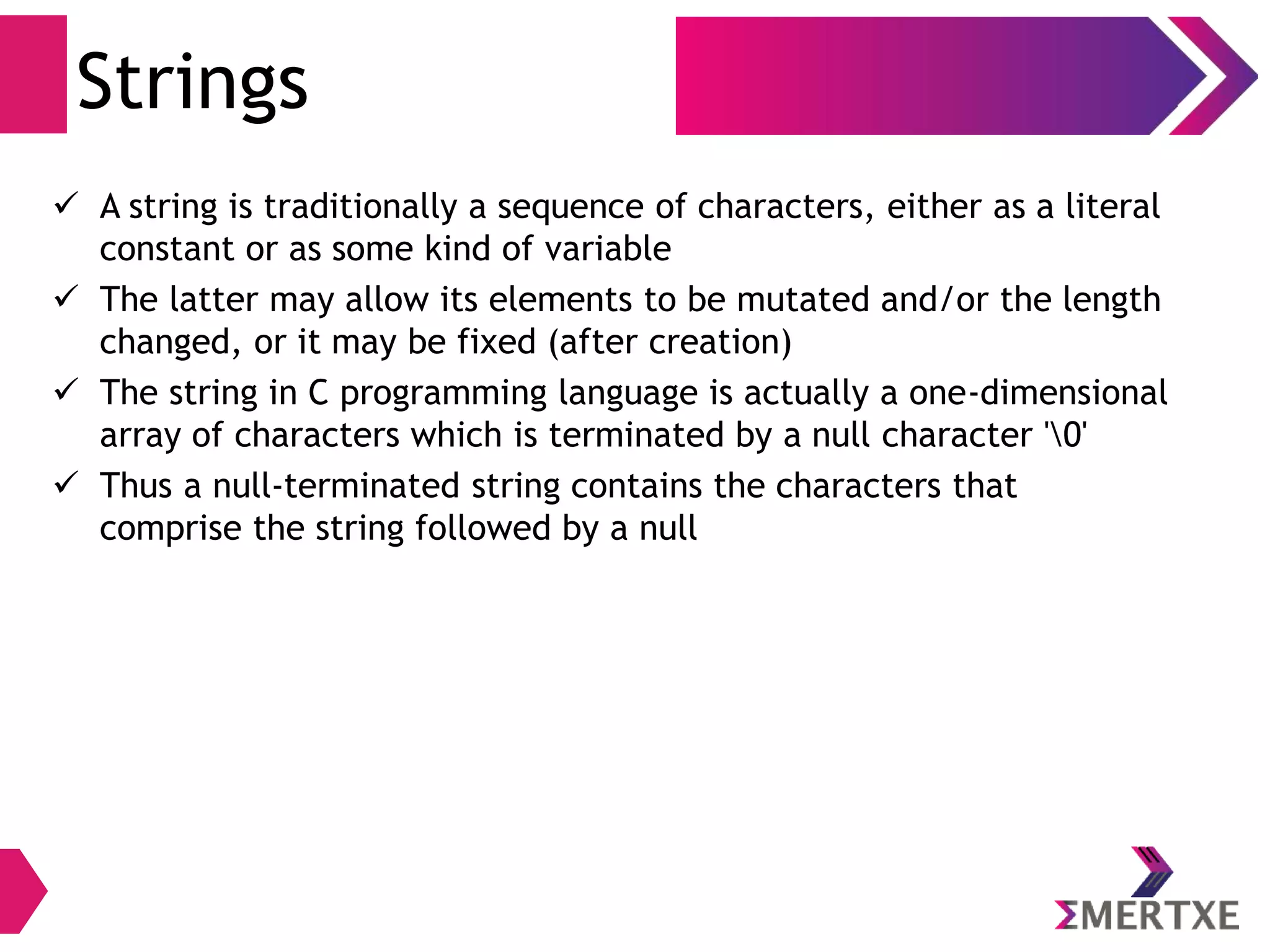 Strings

✓ A string is traditionally a sequence of characters, either as a literal constant or as some kind of variable

✓ The latter may allow its elements to be mutated and/or the length changed, or it may be fixed (after creation)

✓ The string in C programming language is actually a one-dimensional array of characters which is terminated by a null character '\0'

✓ Thus a null-terminated string contains the characters that comprise the string followed by a null

ΣMERTXE